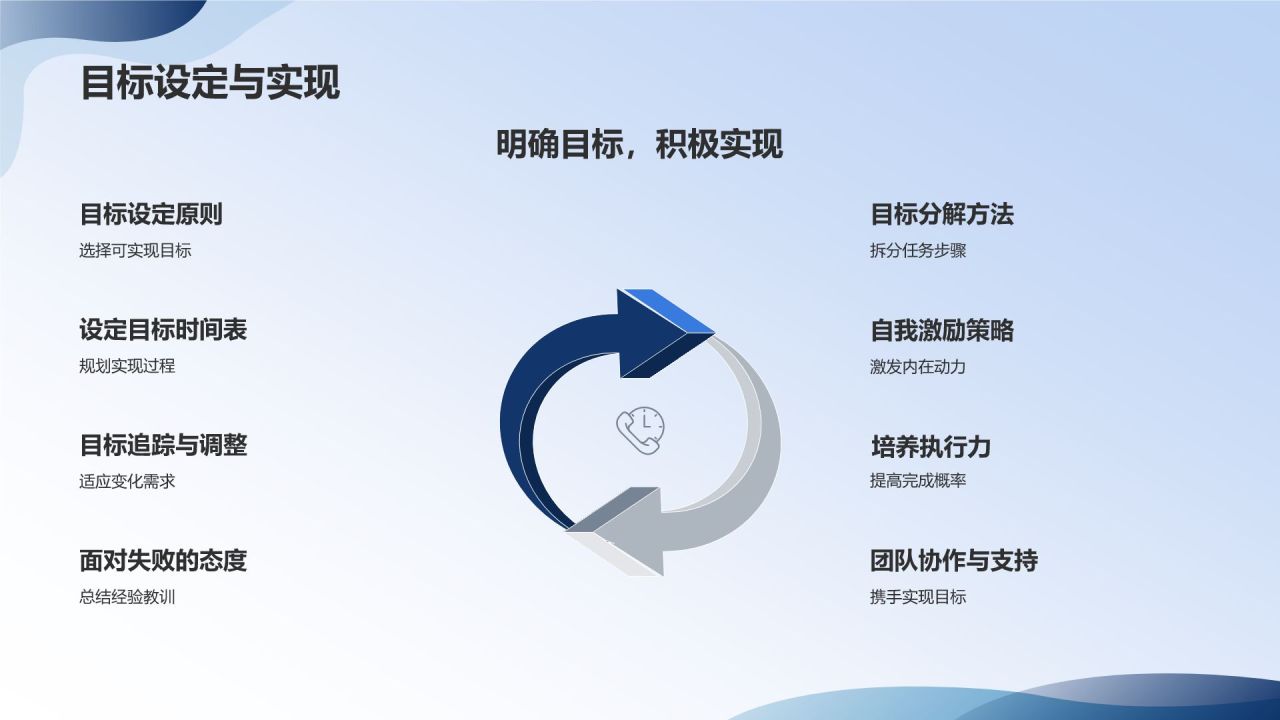 目标设定与实现

明确目标，积极实现

目标设定原则
选择可实现目标

设定目标时间表
规划实现过程

目标追踪与调整
适应变化需求

面对失败的态度
总结经验教训

目标分解方法
拆分任务步骤

自我激励策略
激发内在动力

培养执行力
提高完成概率

团队协作与支持
携手实现目标